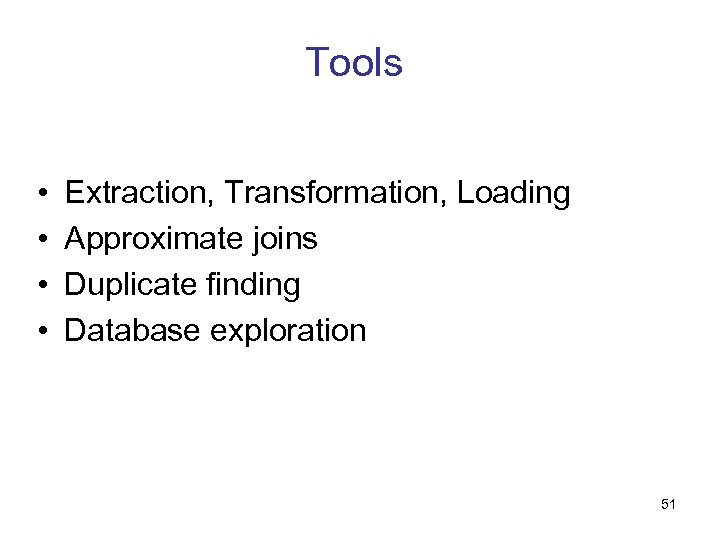 Tools

• Extraction, Transformation, Loading
• Approximate joins
• Duplicate finding
• Database exploration

51